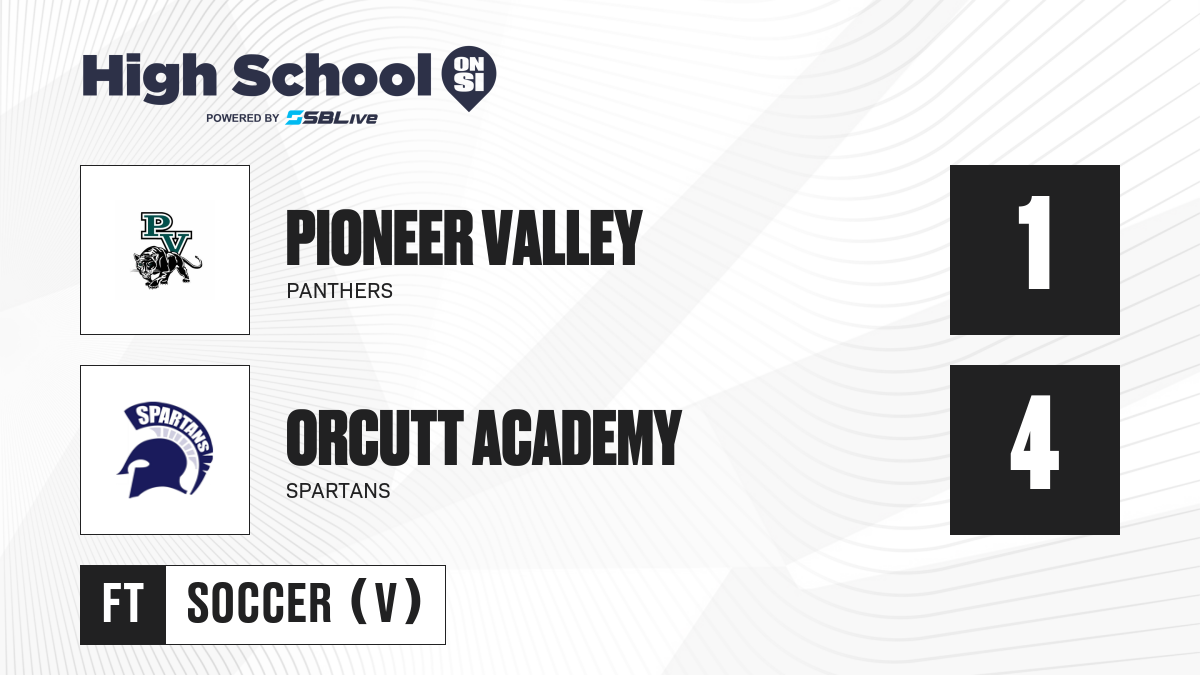 High School ON SI
POWERED BY SBLive

PV

PIONEER VALLEY
PANTHERS

1

SPARTANS

ORCUTT ACADEMY
SPARTANS

4

FT SOCCER (V)